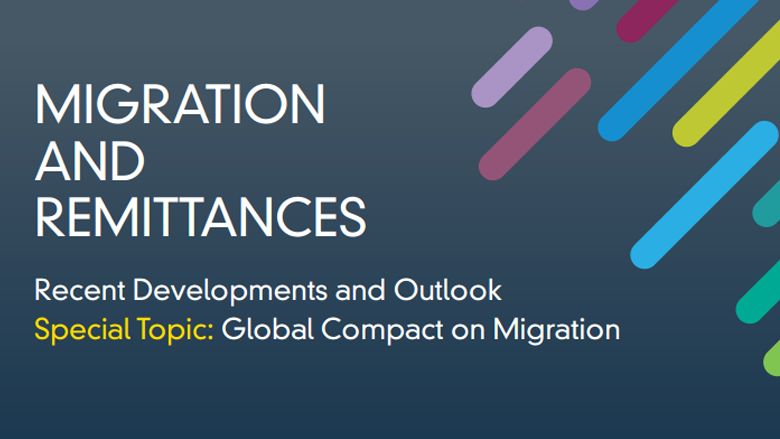 MIGRATION
AND
REMITTANCES

Recent Developments and Outlook
Special Topic: Global Compact on Migration